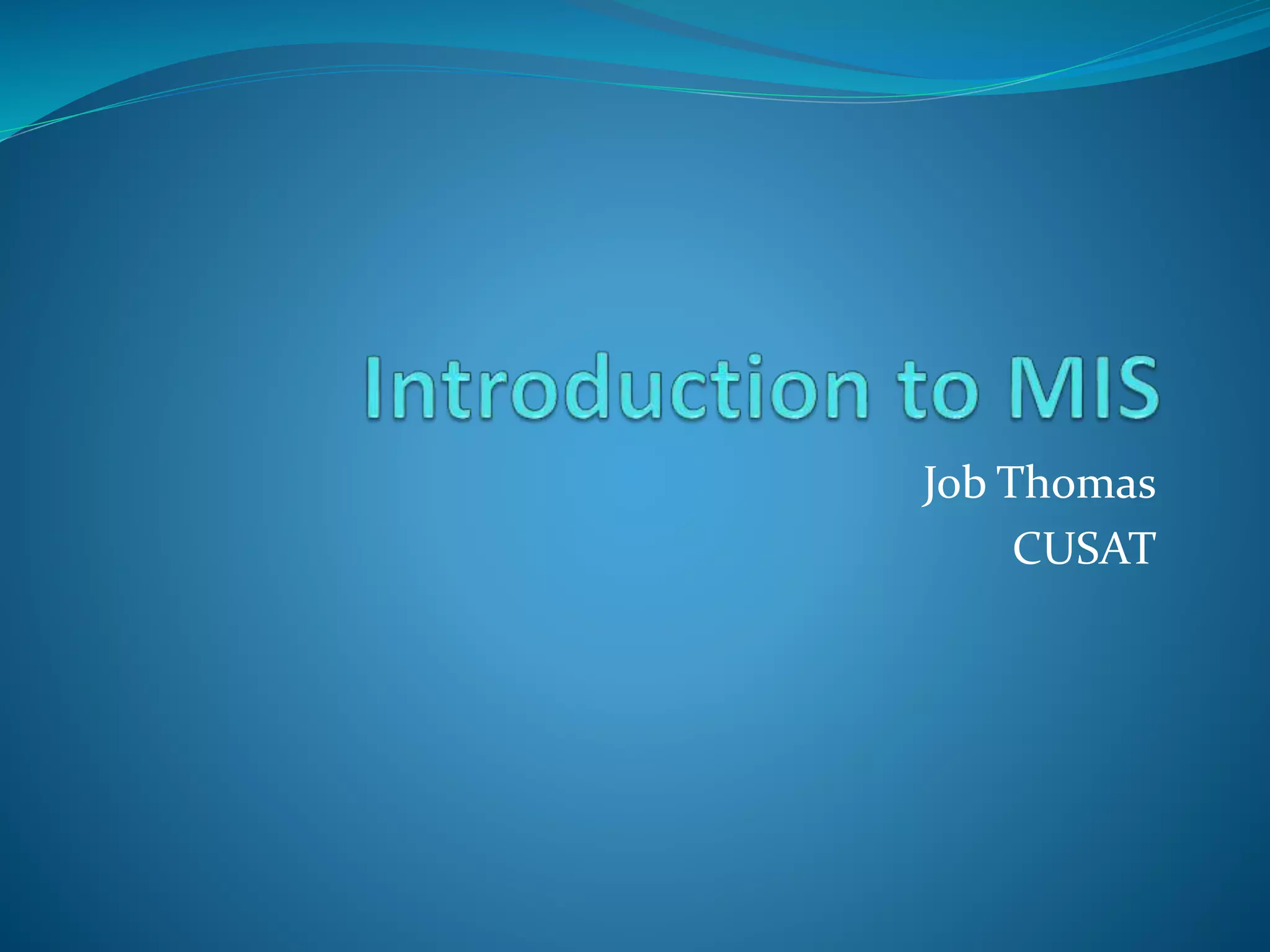 Introduction to MIS

Job Thomas
CUSAT